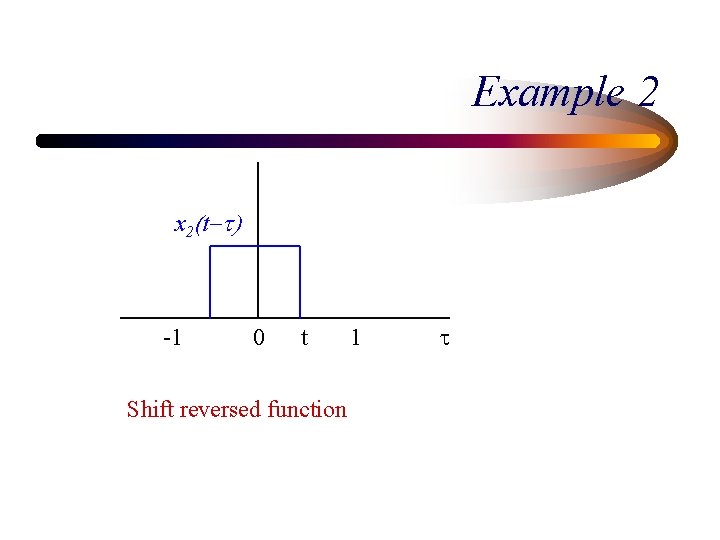 Example 2

$x_2(t-\tau)$

-1 0 t 1 $\tau$

Shift reversed function